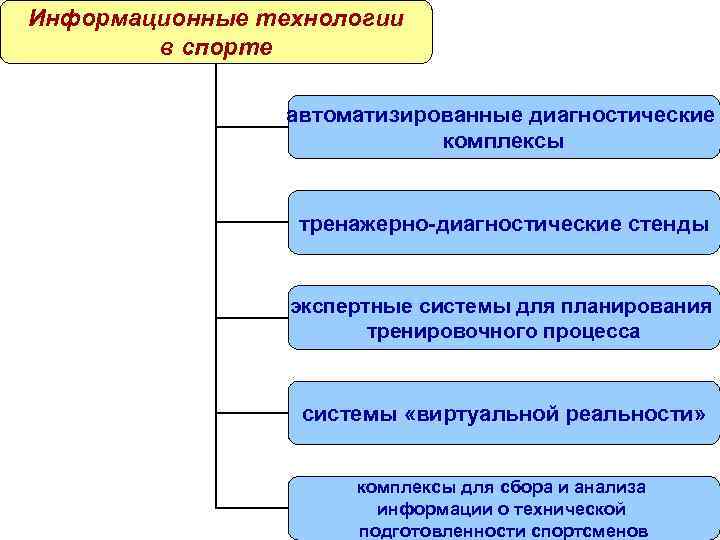 Информационные технологии в спорте

автоматизированные диагностические комплексы

тренажерно-диагностические стенды

экспертные системы для планирования тренировочного процесса

системы «виртуальной реальности»

комплексы для сбора и анализа информации о технической подготовленности спортсменов